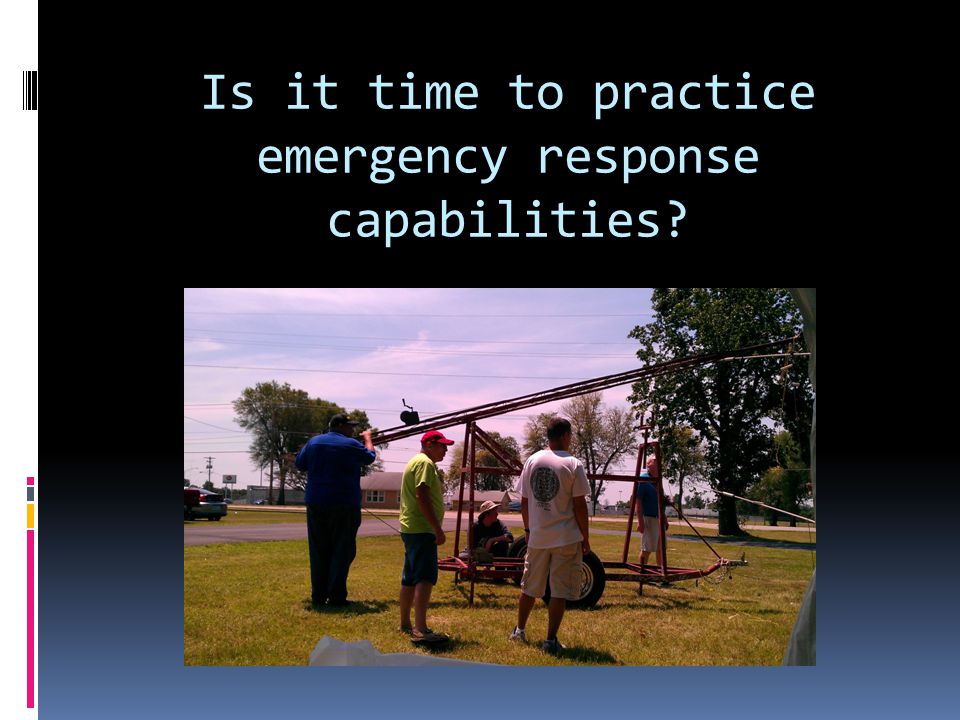 Is it time to practice emergency response capabilities?